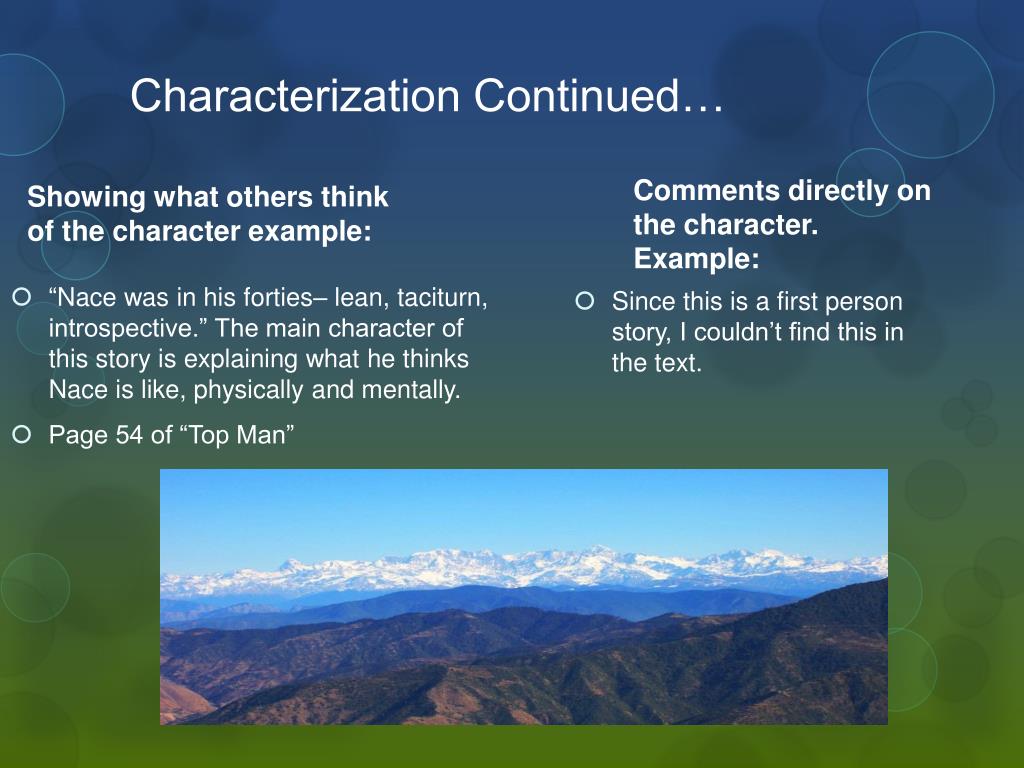 Characterization Continued…

Showing what others think of the character example:

“Nace was in his forties– lean, taciturn, introspective.” The main character of this story is explaining what he thinks Nace is like, physically and mentally.

Page 54 of “Top Man”

Comments directly on the character. Example:

Since this is a first person story, I couldn’t find this in the text.